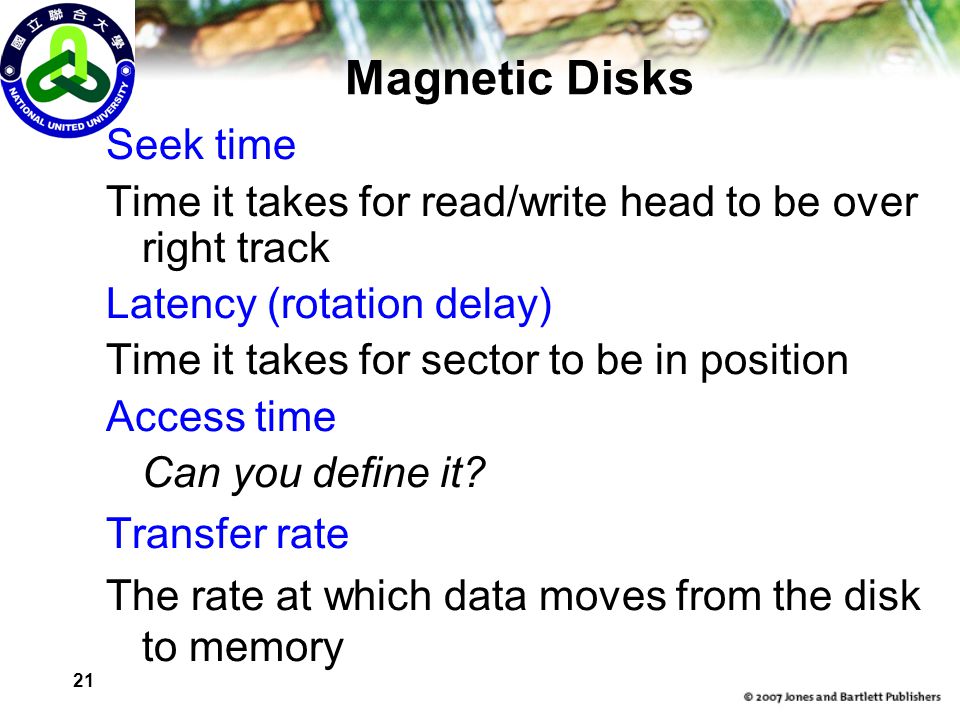 國立聯合大學
NATIONAL UNITED UNIVERSITY

Magnetic Disks

Seek time

Time it takes for read/write head to be over right track

Latency (rotation delay)

Time it takes for sector to be in position

Access time

Can you define it?

Transfer rate

The rate at which data moves from the disk to memory

21

© 2007 Jones and Bartlett Publishers